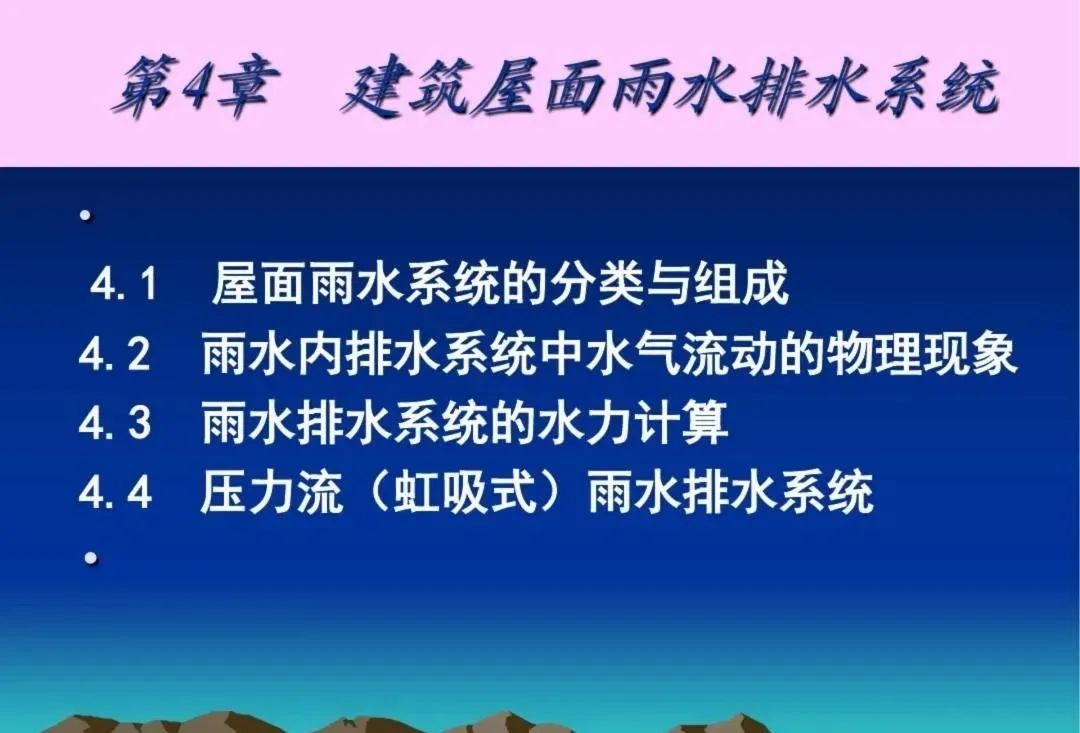 第4章　建筑屋面雨水排水系统

•

4.1　屋面雨水系统的分类与组成
4.2　雨水内排水系统中水气流动的物理现象
4.3　雨水排水系统的水力计算
4.4　压力流（虹吸式）雨水排水系统

•